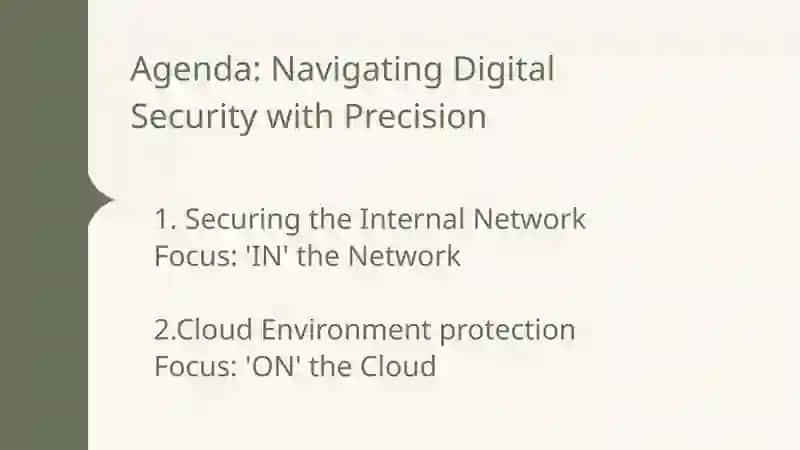 Agenda: Navigating Digital Security with Precision

1. Securing the Internal Network
Focus: 'IN' the Network

2.Cloud Environment protection
Focus: 'ON' the Cloud